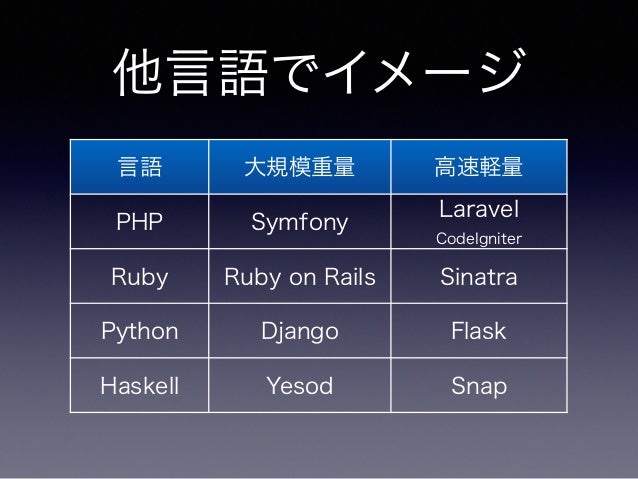 他言語でイメージ

| 言語 | 大規模重量 | 高速軽量 |
|---|---|---|
| PHP | Symfony | Laravel CodeIgniter |
| Ruby | Ruby on Rails | Sinatra |
| Python | Django | Flask |
| Haskell | Yesod | Snap |